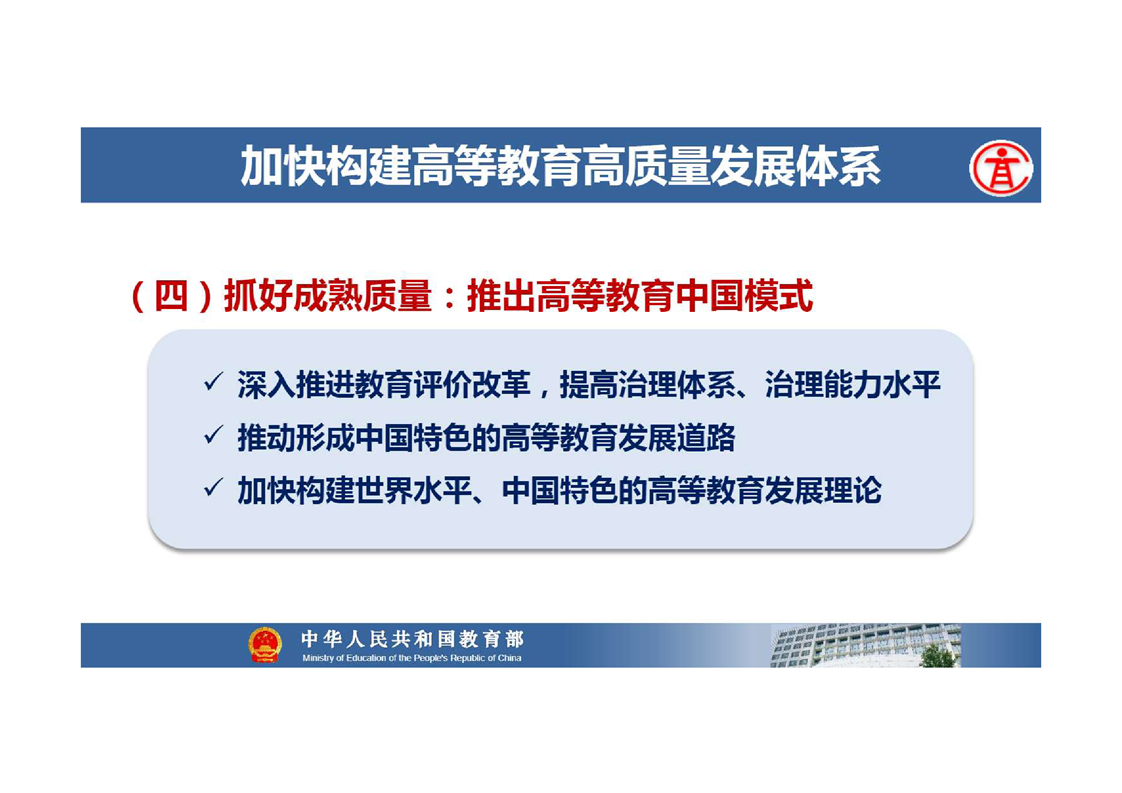 加快构建高等教育高质量发展体系

（四）抓好成熟质量：推出高等教育中国模式

✓ 深入推进教育评价改革，提高治理体系、治理能力水平
✓ 推动形成中国特色的高等教育发展道路
✓ 加快构建世界水平、中国特色的高等教育发展理论

中华人民共和国教育部
Ministry of Education of the People's Republic of China